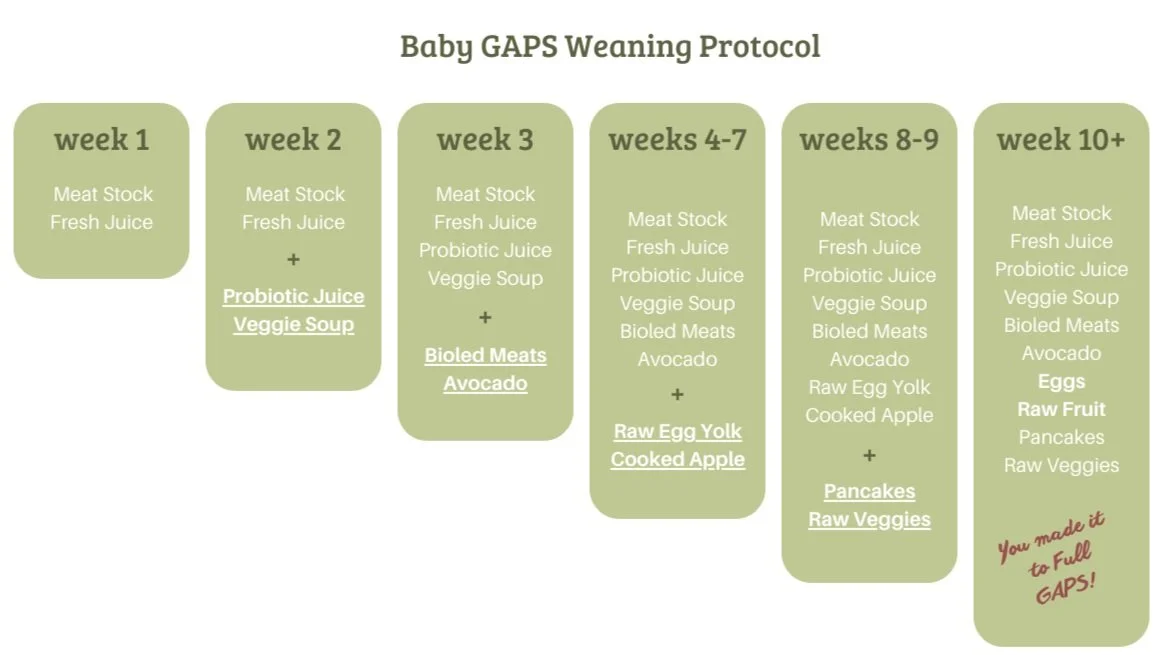 Baby GAPS Weaning Protocol

week 1

Meat Stock
Fresh Juice

week 2

Meat Stock
Fresh Juice
+
Probiotic Juice
Veggie Soup

week 3

Meat Stock
Fresh Juice
Probiotic Juice
Veggie Soup
+
Bioled Meats
Avocado

weeks 4-7

Meat Stock
Fresh Juice
Probiotic Juice
Veggie Soup
Bioled Meats
Avocado
+
Raw Egg Yolk
Cooked Apple

weeks 8-9

Meat Stock
Fresh Juice
Probiotic Juice
Veggie Soup
Bioled Meats
Avocado
Raw Egg Yolk
Cooked Apple
+
Pancakes
Raw Veggies

week 10+

Meat Stock
Fresh Juice
Probiotic Juice
Veggie Soup
Bioled Meats
Avocado
Eggs
Raw Fruit
Pancakes
Raw Veggies

You made it to Full GAPS!